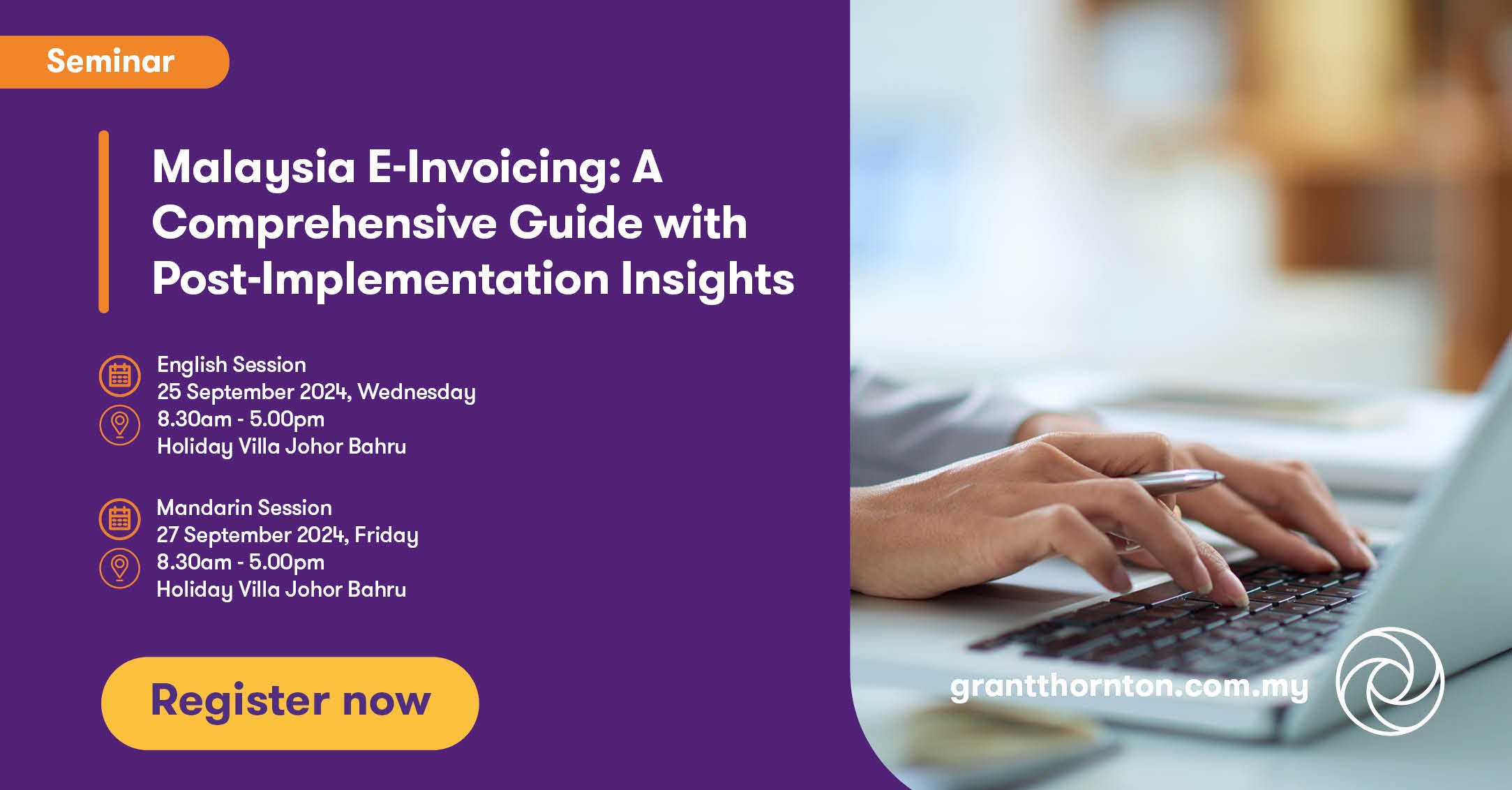 Seminar

Malaysia E-Invoicing: A Comprehensive Guide with Post-Implementation Insights

English Session
25 September 2024, Wednesday
8.30am - 5.00pm
Holiday Villa Johor Bahru

Mandarin Session
27 September 2024, Friday
8.30am - 5.00pm
Holiday Villa Johor Bahru

Register now

grantthornton.com.my